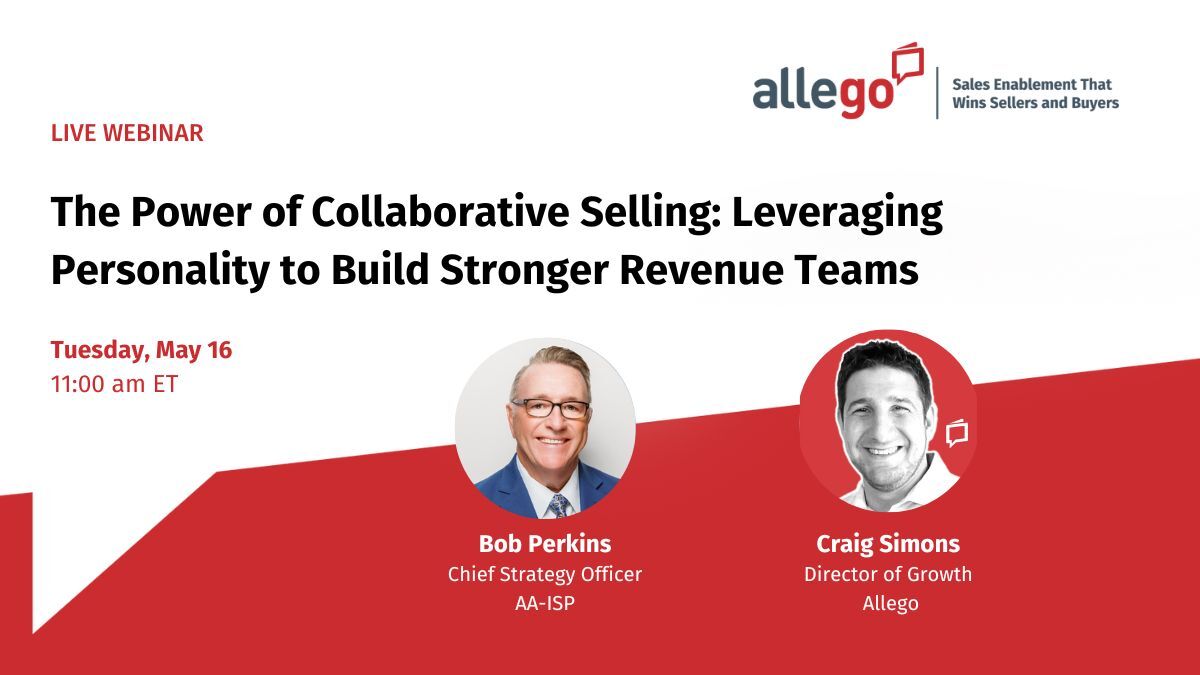 allego
Sales Enablement That Wins Sellers and Buyers

LIVE WEBINAR

The Power of Collaborative Selling: Leveraging Personality to Build Stronger Revenue Teams

Tuesday, May 16
11:00 am ET

Bob Perkins
Chief Strategy Officer
AA-ISP

Craig Simons
Director of Growth
Allego